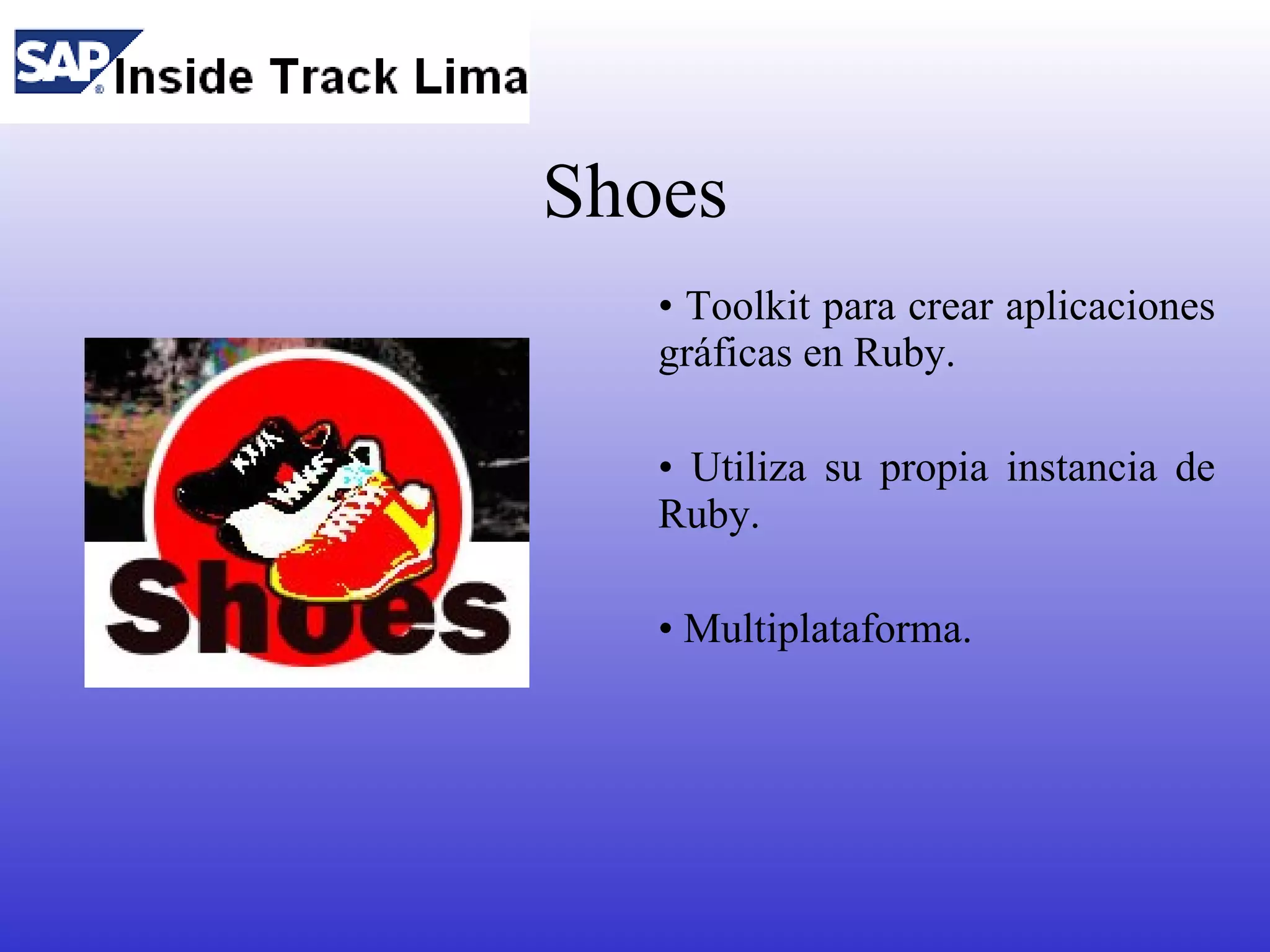 SAP® Inside Track Lima

Shoes

Shoes

• Toolkit para crear aplicaciones gráficas en Ruby.

• Utiliza su propia instancia de Ruby.

• Multiplataforma.